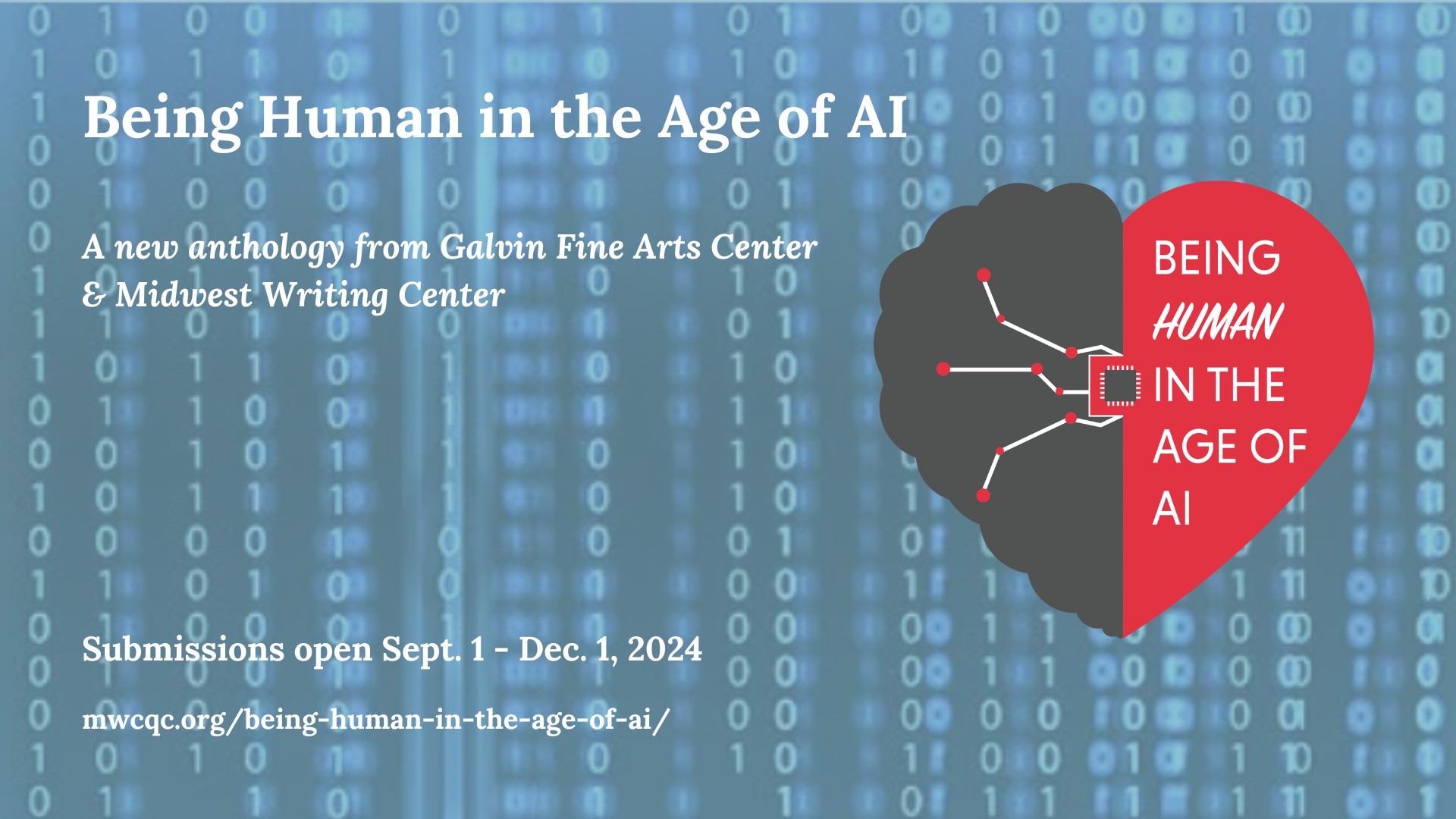 Being Human in the Age of AI

A new anthology from Galvin Fine Arts Center & Midwest Writing Center

BEING HUMAN IN THE AGE OF AI

Submissions open Sept. 1 - Dec. 1, 2024

mwcqc.org/being-human-in-the-age-of-ai/